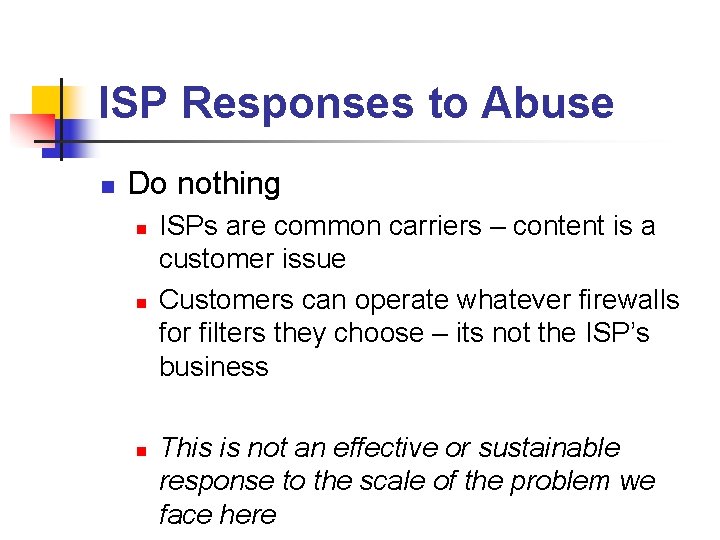 ISP Responses to Abuse

Do nothing

ISPs are common carriers – content is a customer issue

Customers can operate whatever firewalls for filters they choose – its not the ISP's business

This is not an effective or sustainable response to the scale of the problem we face here